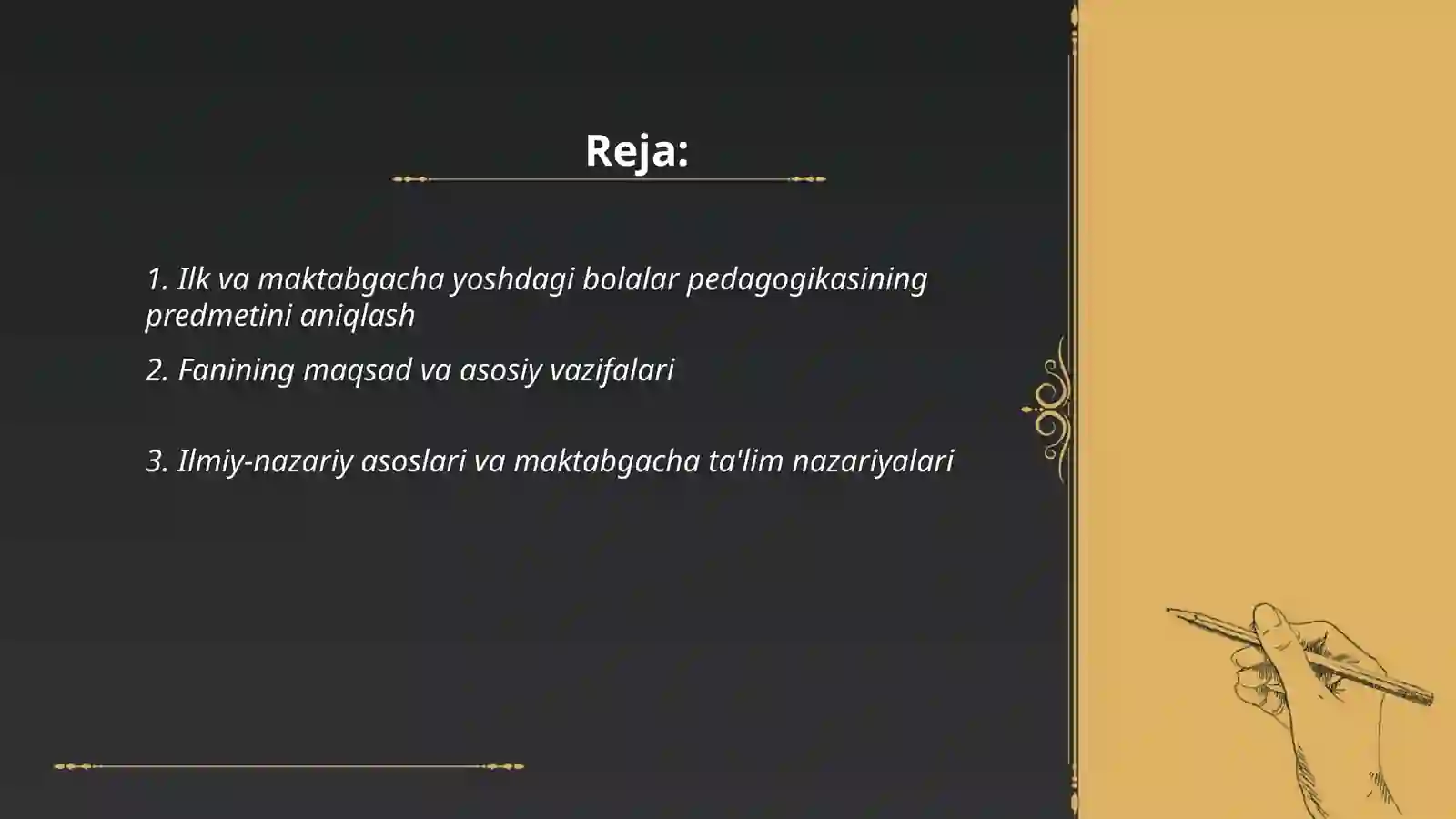 Reja:

1. Ilk va maktabgacha yoshdagi bolalar pedagogikasining predmetini aniqlash

2. Fanining maqsad va asosiy vazifalari

3. Ilmiy-nazariy asoslari va maktabgacha ta'lim nazariyalari